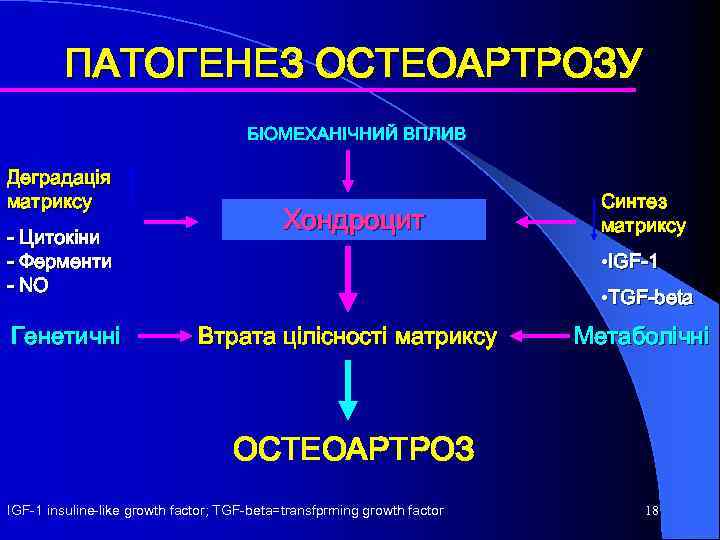 ПАТОГЕНЕЗ ОСТЕОАРТРОЗУ

БІОМЕХАНІЧНИЙ ВПЛИВ

Деградація матриксу

- Цитокіни
- Ферменти
- NO

Хондроцит

Синтез матриксу

•IGF-1
•TGF-beta

Генетичні

Втрата цілісності матриксу

Метаболічні

ОСТЕОАРТРОЗ

IGF-1 insuline-like growth factor; TGF-beta=transfprming growth factor

18